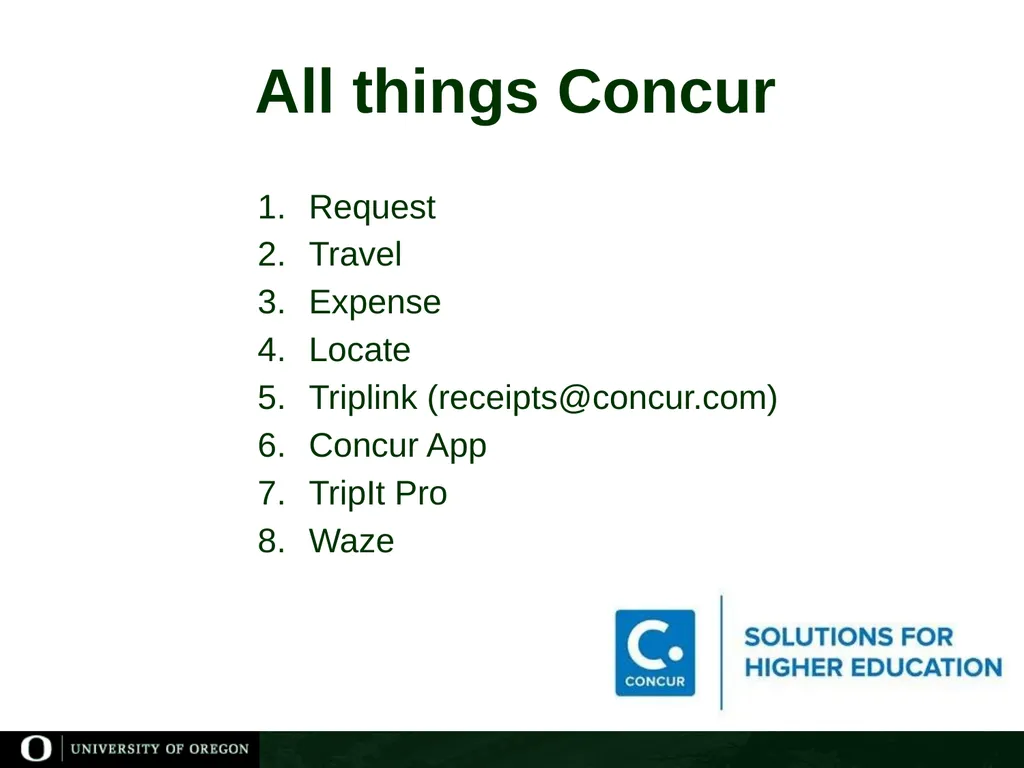 All things Concur

1. Request
2. Travel
3. Expense
4. Locate
5. Triplink (receipts@concur.com)
6. Concur App
7. TripIt Pro
8. Waze

C.
CONCUR

SOLUTIONS FOR HIGHER EDUCATION

O UNIVERSITY OF OREGON